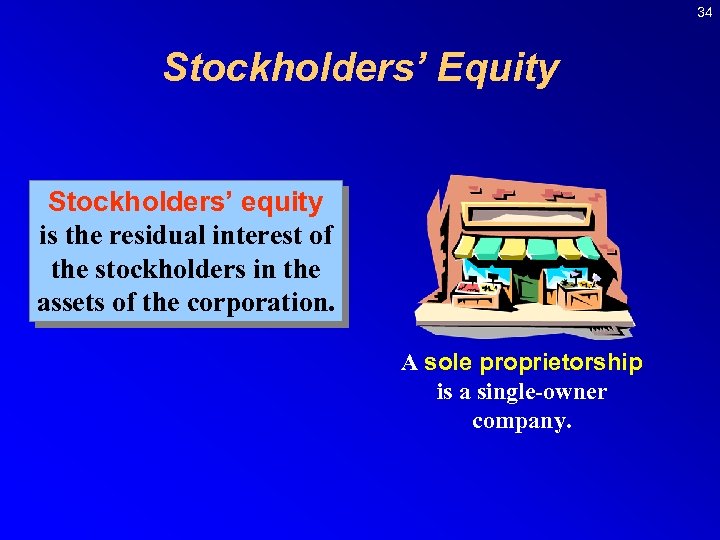 34

Stockholders' Equity

Stockholders' equity is the residual interest of the stockholders in the assets of the corporation.

A sole proprietorship is a single-owner company.